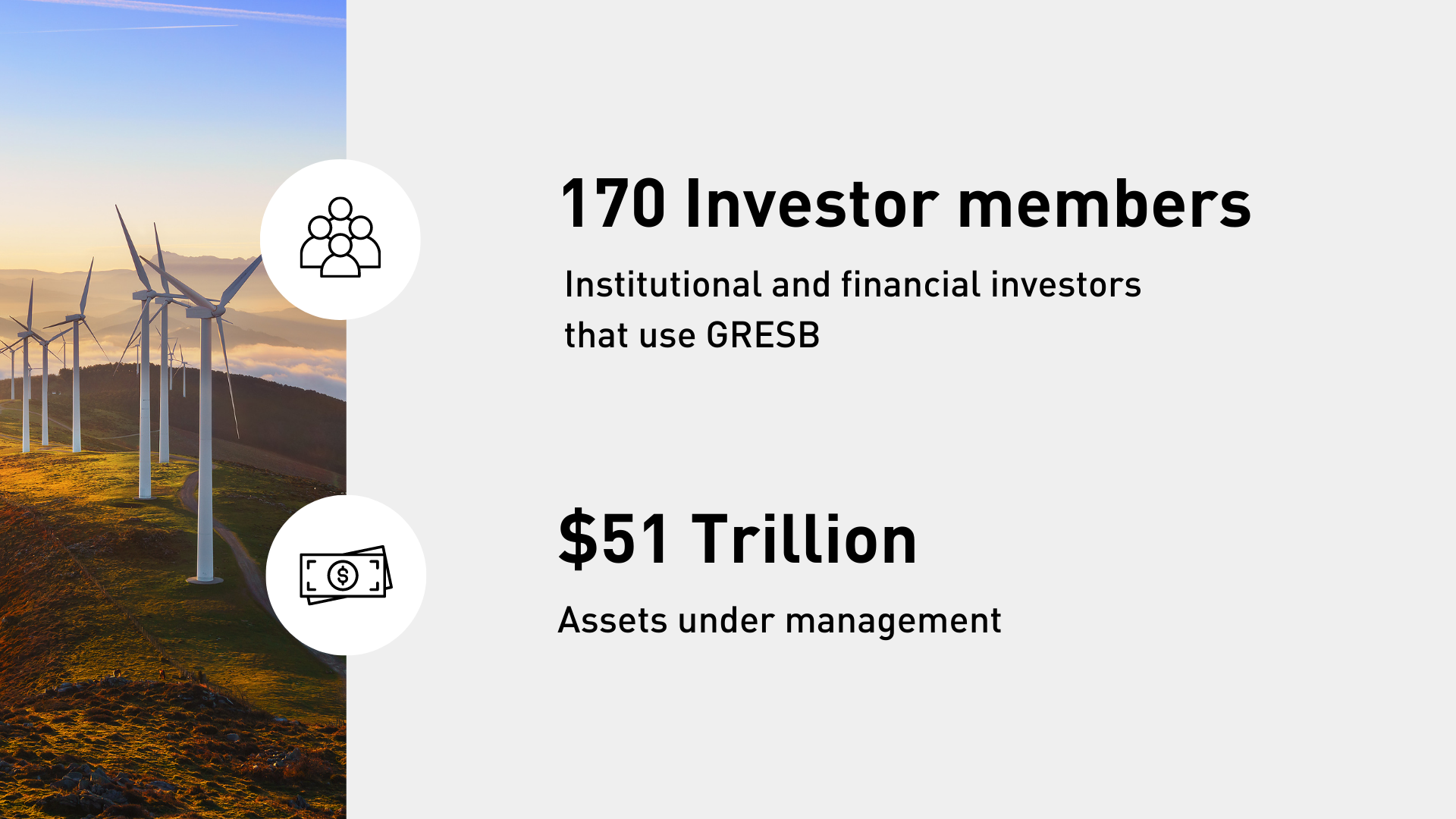 170 Investor members

Institutional and financial investors that use GRESB

\$51 Trillion

Assets under management